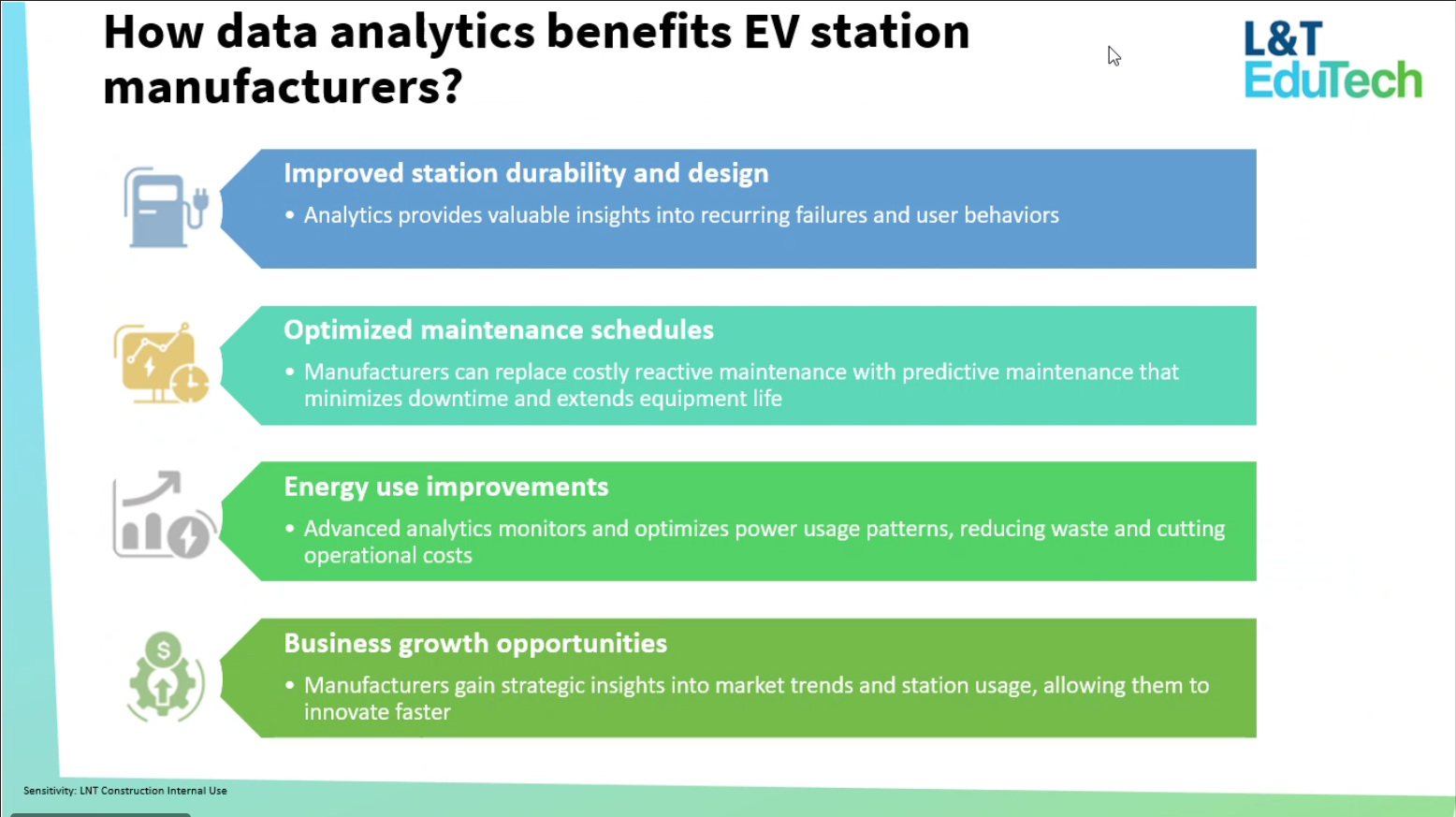 How data analytics benefits EV station manufacturers?

L&T EduTech

Improved station durability and design

• Analytics provides valuable insights into recurring failures and user behaviors

Optimized maintenance schedules

• Manufacturers can replace costly reactive maintenance with predictive maintenance that minimizes downtime and extends equipment life

Energy use improvements

• Advanced analytics monitors and optimizes power usage patterns, reducing waste and cutting operational costs

Business growth opportunities

• Manufacturers gain strategic insights into market trends and station usage, allowing them to innovate faster

Sensitivity: LNT Construction Internal Use